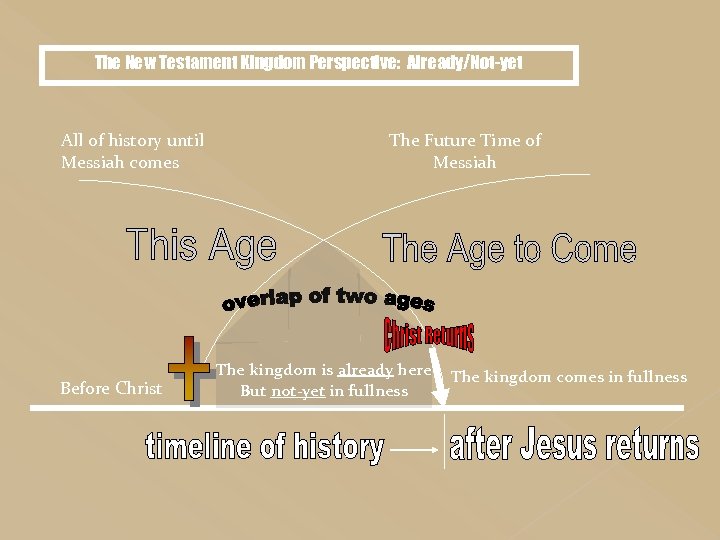 The New Testament Kingdom Perspective: Already/Not-yet

All of history until Messiah comes

The Future Time of Messiah

This Age

The Age to Come

overlap of two ages

Christ Returns

Before Christ

The kingdom is already here But not-yet in fullness

The kingdom comes in fullness

timeline of history

after Jesus returns